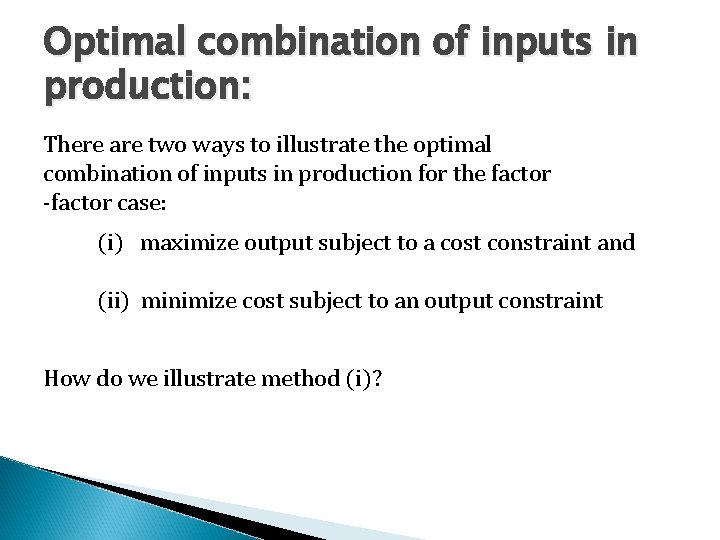 Optimal combination of inputs in production:

There are two ways to illustrate the optimal combination of inputs in production for the factor -factor case:

(i) maximize output subject to a cost constraint and

(ii) minimize cost subject to an output constraint

How do we illustrate method (i)?